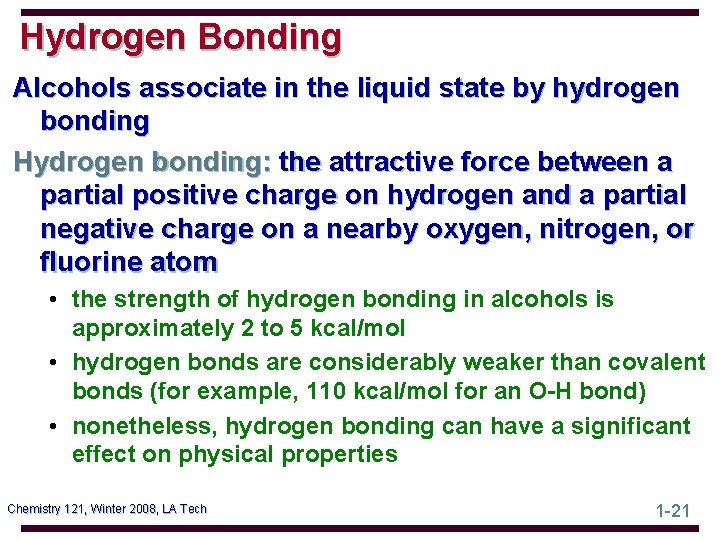 Hydrogen Bonding

Alcohols associate in the liquid state by hydrogen bonding

Hydrogen bonding: the attractive force between a partial positive charge on hydrogen and a partial negative charge on a nearby oxygen, nitrogen, or fluorine atom

• the strength of hydrogen bonding in alcohols is approximately 2 to 5 kcal/mol
• hydrogen bonds are considerably weaker than covalent bonds (for example, 110 kcal/mol for an O-H bond)
• nonetheless, hydrogen bonding can have a significant effect on physical properties

Chemistry 121, Winter 2008, LA Tech

1-21